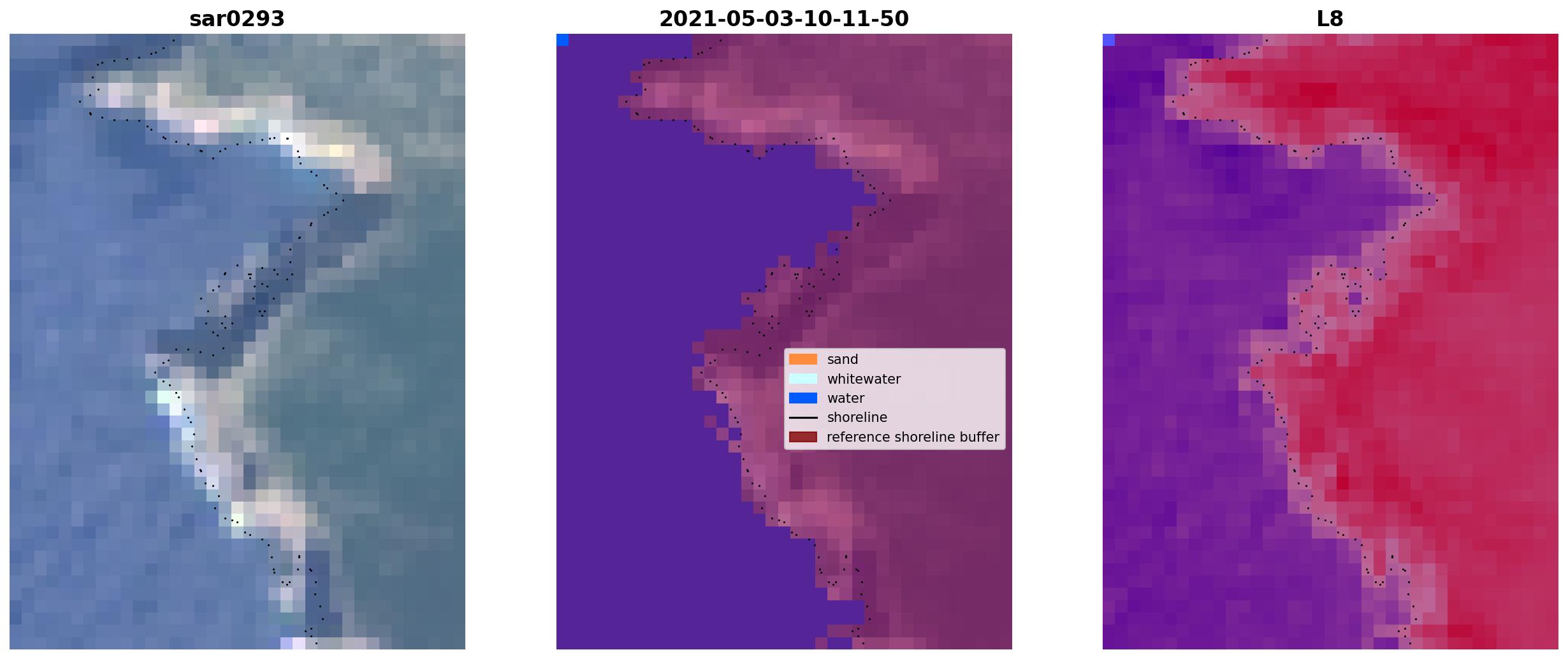 sar0293

2021-05-03-10-11-50

sand
whitewater
water
shoreline
reference shoreline buffer

L8